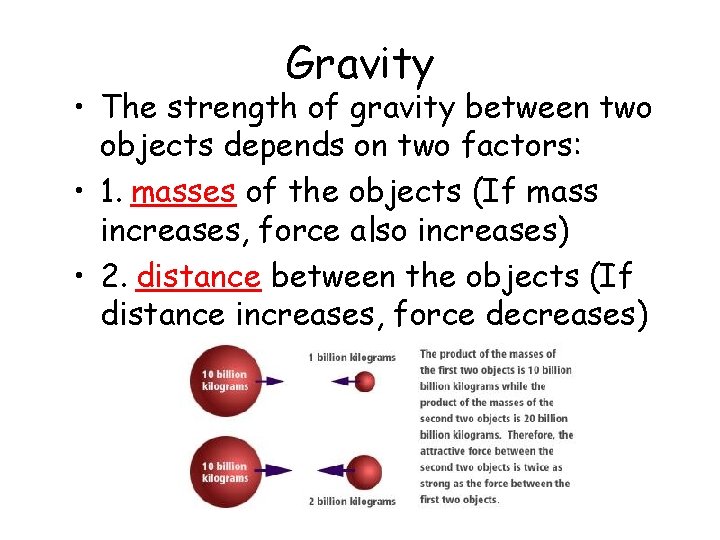 Gravity

• The strength of gravity between two objects depends on two factors:

• 1. masses of the objects (If mass increases, force also increases)

• 2. distance between the objects (If distance increases, force decreases)

10 billion kilograms

1 billion kilograms

10 billion kilograms

2 billion kilograms

The product of the masses of the first two objects is 10 billion billion kilograms while the product of the masses of the second two objects is 20 billion billion kilograms. Therefore, the attractive force between the second two objects is twice as strong as the force between the first two objects.